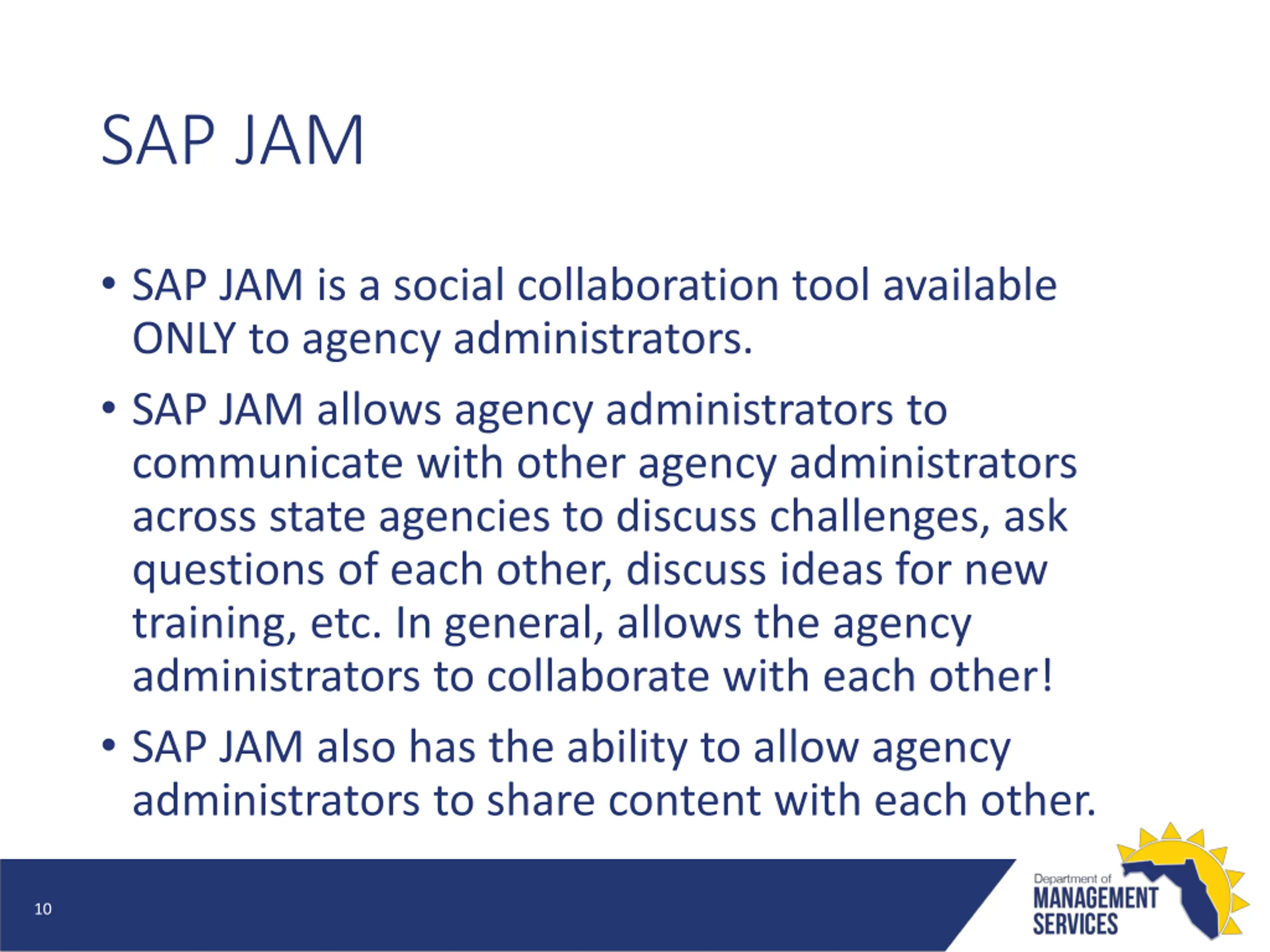 SAP JAM

• SAP JAM is a social collaboration tool available ONLY to agency administrators.

• SAP JAM allows agency administrators to communicate with other agency administrators across state agencies to discuss challenges, ask questions of each other, discuss ideas for new training, etc. In general, allows the agency administrators to collaborate with each other!

• SAP JAM also has the ability to allow agency administrators to share content with each other.

10

Department of MANAGEMENT SERVICES